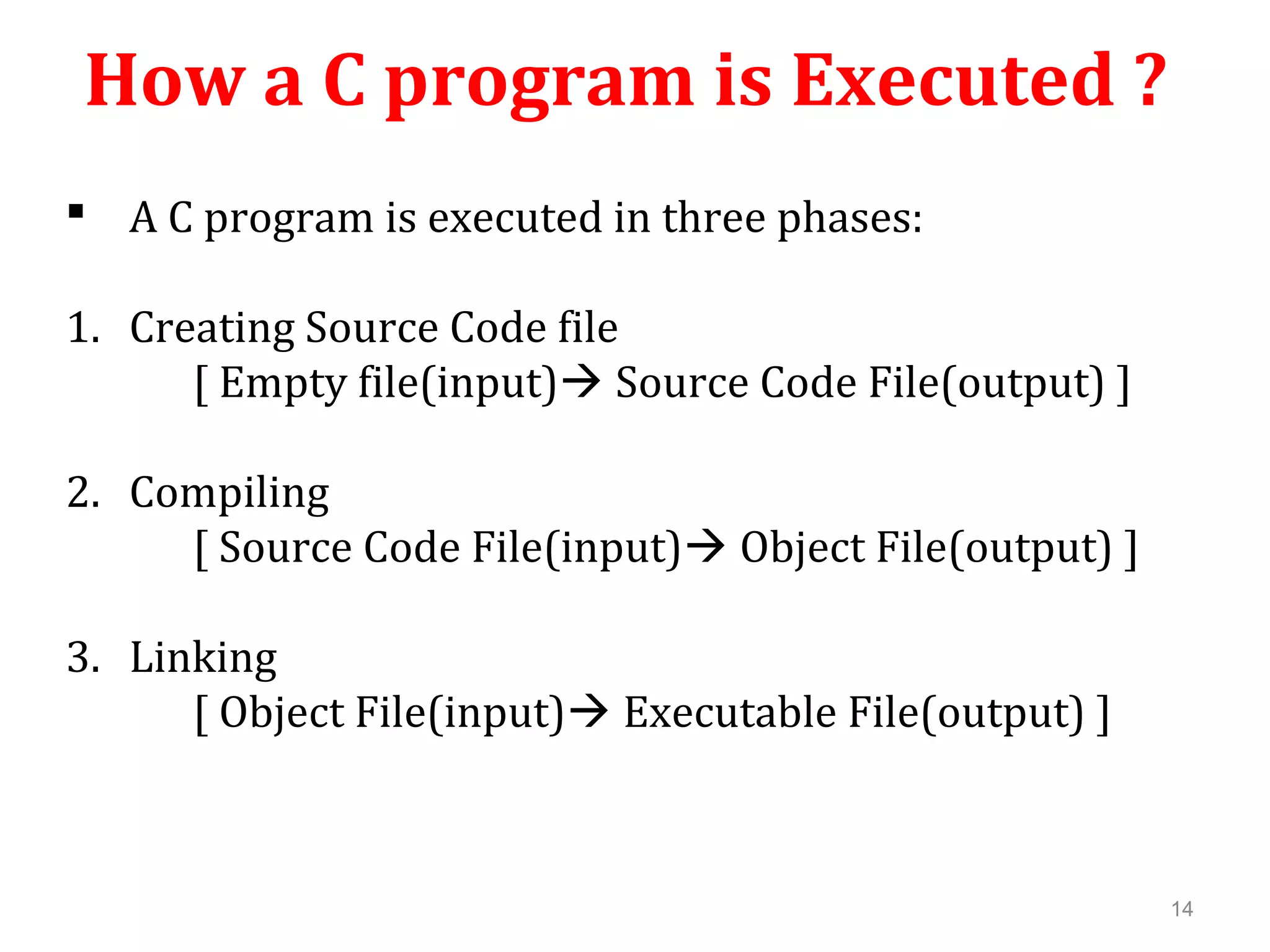 How a C program is Executed ?

▪ A C program is executed in three phases:

1. Creating Source Code file
[ Empty file(input)→ Source Code File(output) ]

2. Compiling
[ Source Code File(input)→ Object File(output) ]

3. Linking
[ Object File(input)→ Executable File(output) ]

14